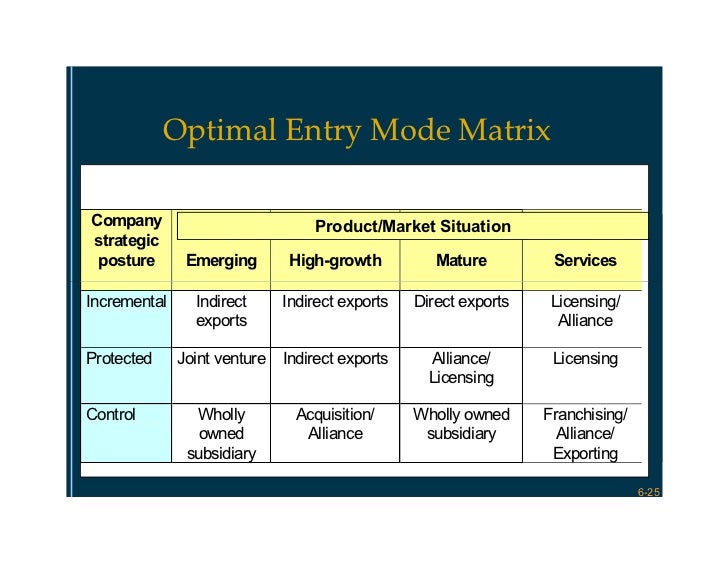 Optimal Entry Mode Matrix

| Company strategic posture | Product/Market Situation | | | |
|---|---|---|---|---|
| | Emerging | High-growth | Mature | Services |
| Incremental | Indirect exports | Indirect exports | Direct exports | Licensing/ Alliance |
| Protected | Joint venture | Indirect exports | Alliance/ Licensing | Licensing |
| Control | Wholly owned subsidiary | Acquisition/ Alliance | Wholly owned subsidiary | Franchising/ Alliance/ Exporting |

6-25